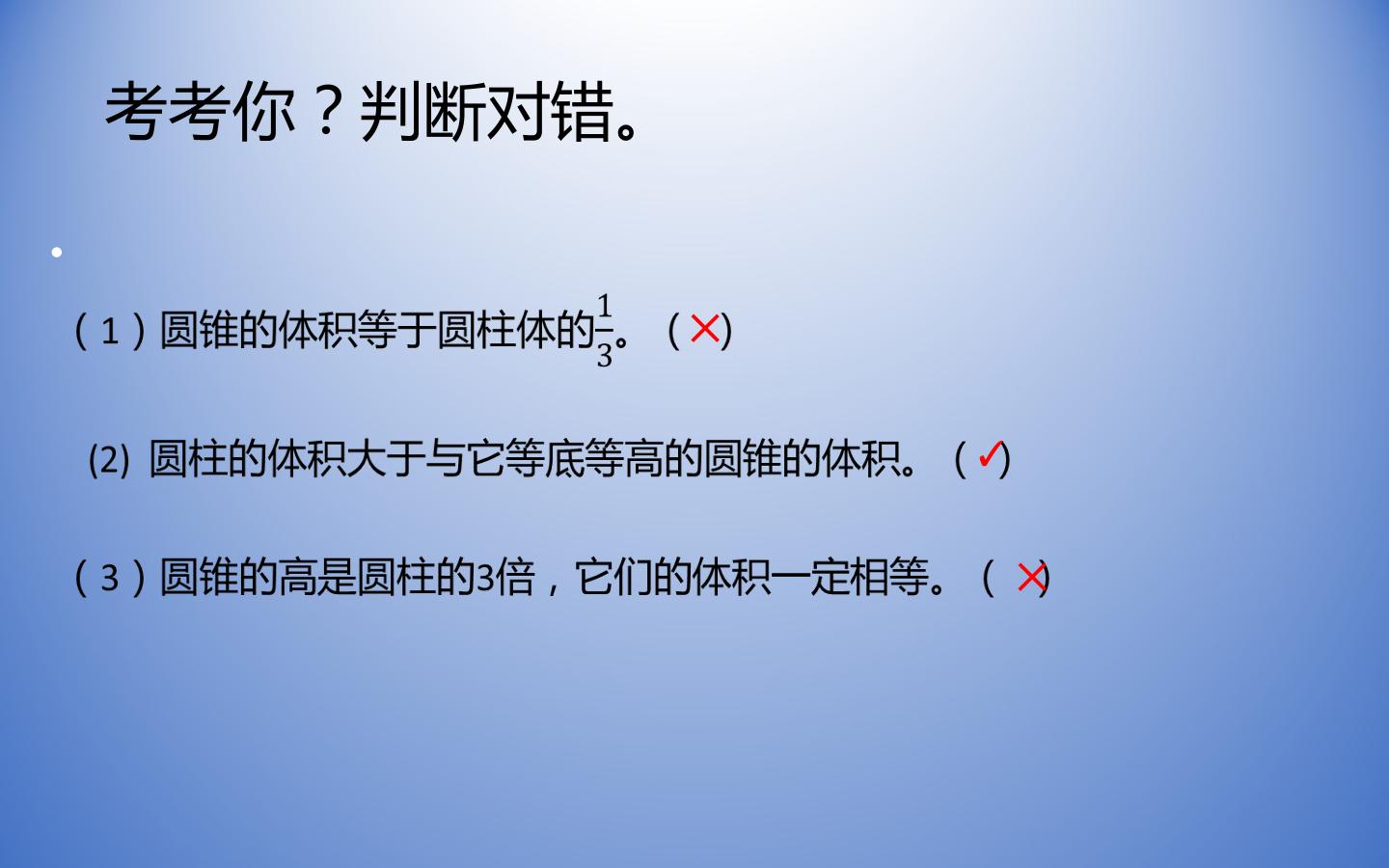 考考你？判断对错。

•

（1）圆锥的体积等于圆柱体的$\frac{1}{3}$。（×）

(2) 圆柱的体积大于与它等底等高的圆锥的体积。（✓）

（3）圆锥的高是圆柱的3倍，它们的体积一定相等。（×）